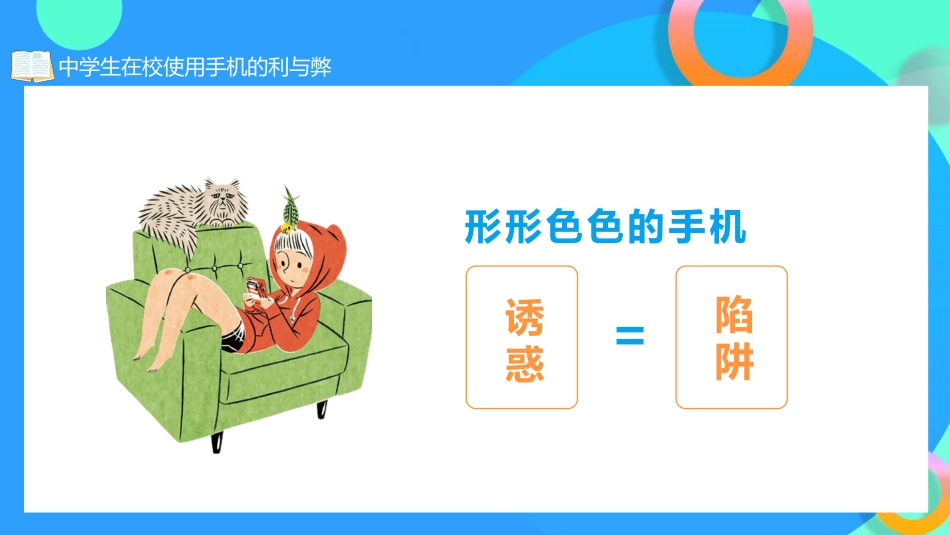 中学生在校使用手机的利与弊

形形色色的手机

诱惑 = 陷阱